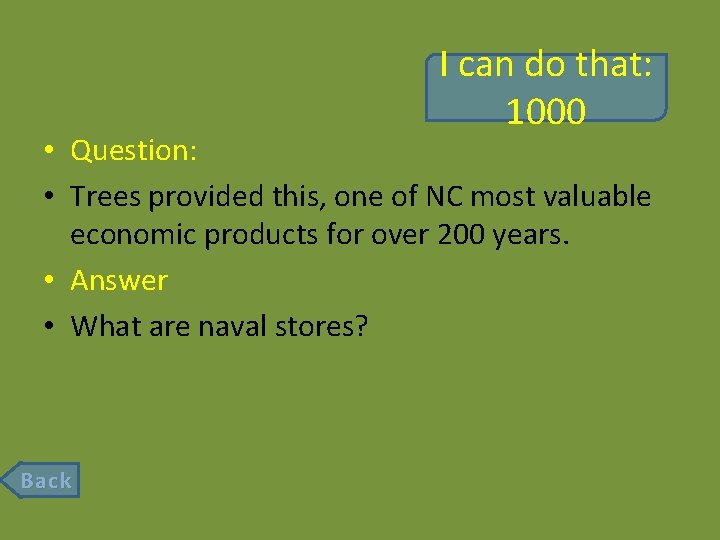 I can do that: 1000

• Question:
• Trees provided this, one of NC most valuable economic products for over 200 years.
• Answer
• What are naval stores?

Back